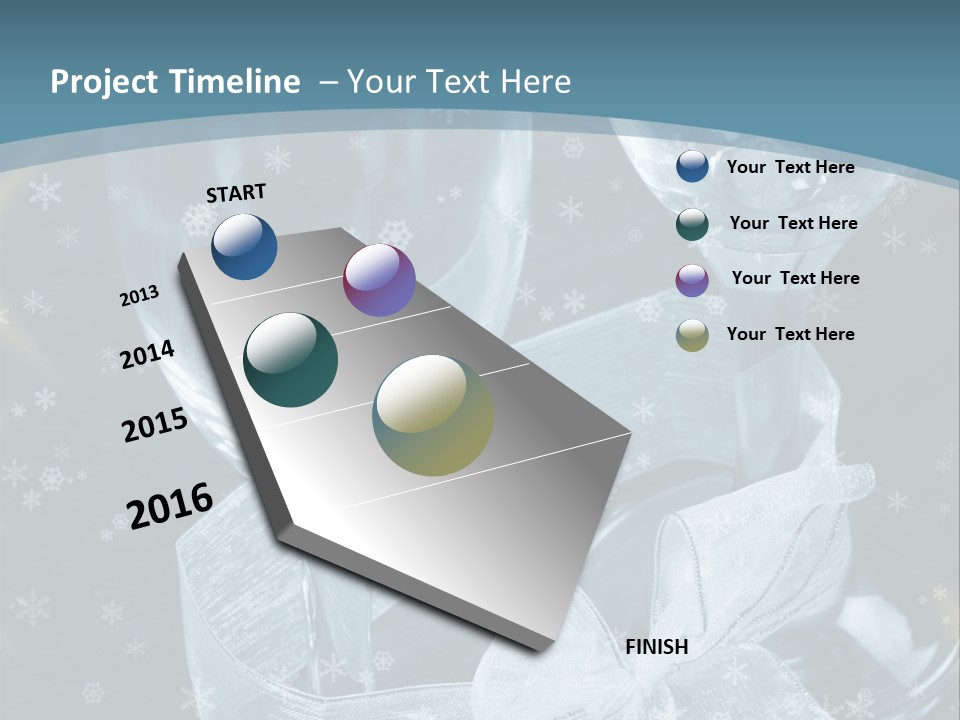 Project Timeline – Your Text Here

START

2013

2014

2015

2016

FINISH

Your Text Here

Your Text Here

Your Text Here

Your Text Here